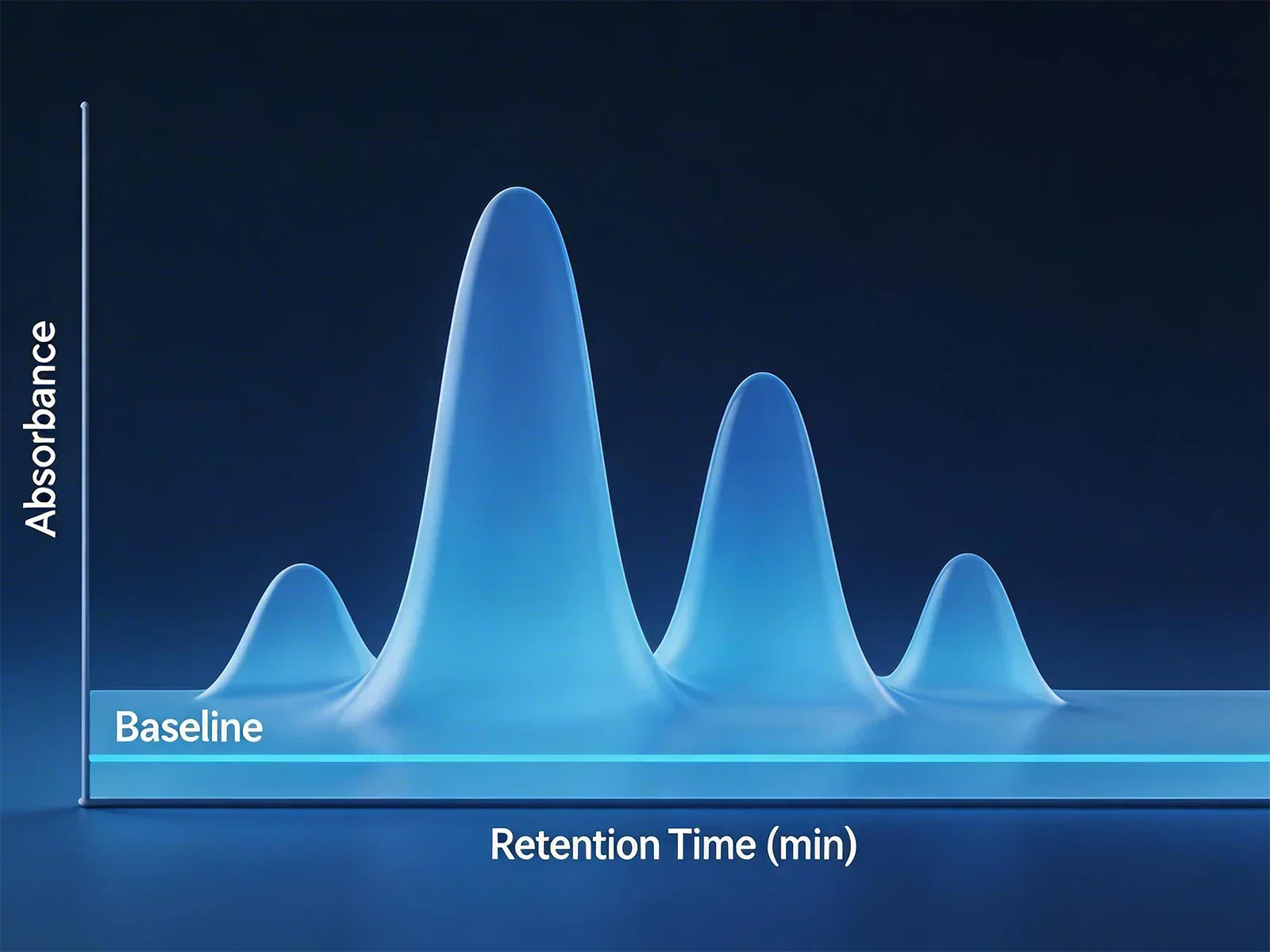 Absorbance
Baseline
Retention Time (min)